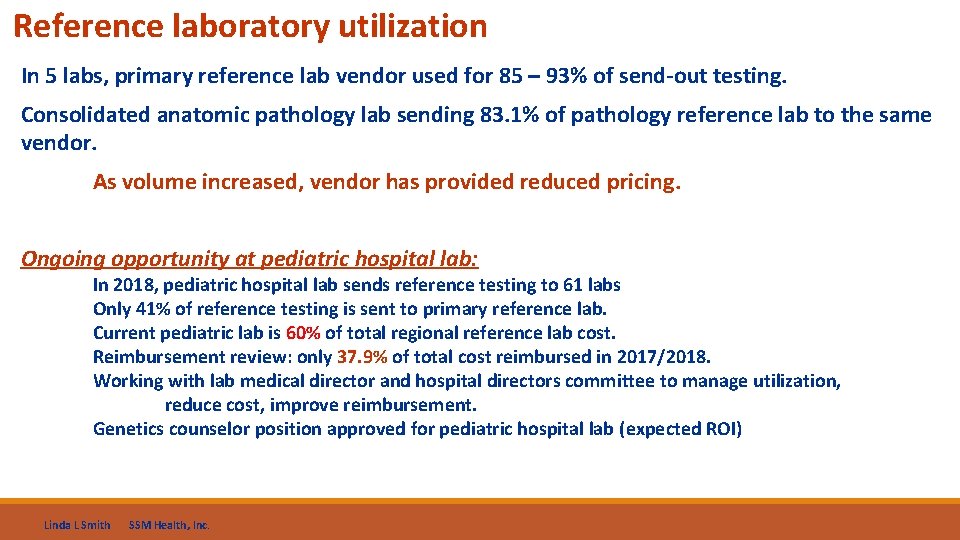 Reference laboratory utilization

In 5 labs, primary reference lab vendor used for 85 – 93% of send-out testing.

Consolidated anatomic pathology lab sending 83.1% of pathology reference lab to the same vendor.

As volume increased, vendor has provided reduced pricing.

Ongoing opportunity at pediatric hospital lab:

In 2018, pediatric hospital lab sends reference testing to 61 labs
Only 41% of reference testing is sent to primary reference lab.
Current pediatric lab is 60% of total regional reference lab cost.
Reimbursement review: only 37.9% of total cost reimbursed in 2017/2018.
Working with lab medical director and hospital directors committee to manage utilization, reduce cost, improve reimbursement.
Genetics counselor position approved for pediatric hospital lab (expected ROI)

Linda L Smith SSM Health, Inc.